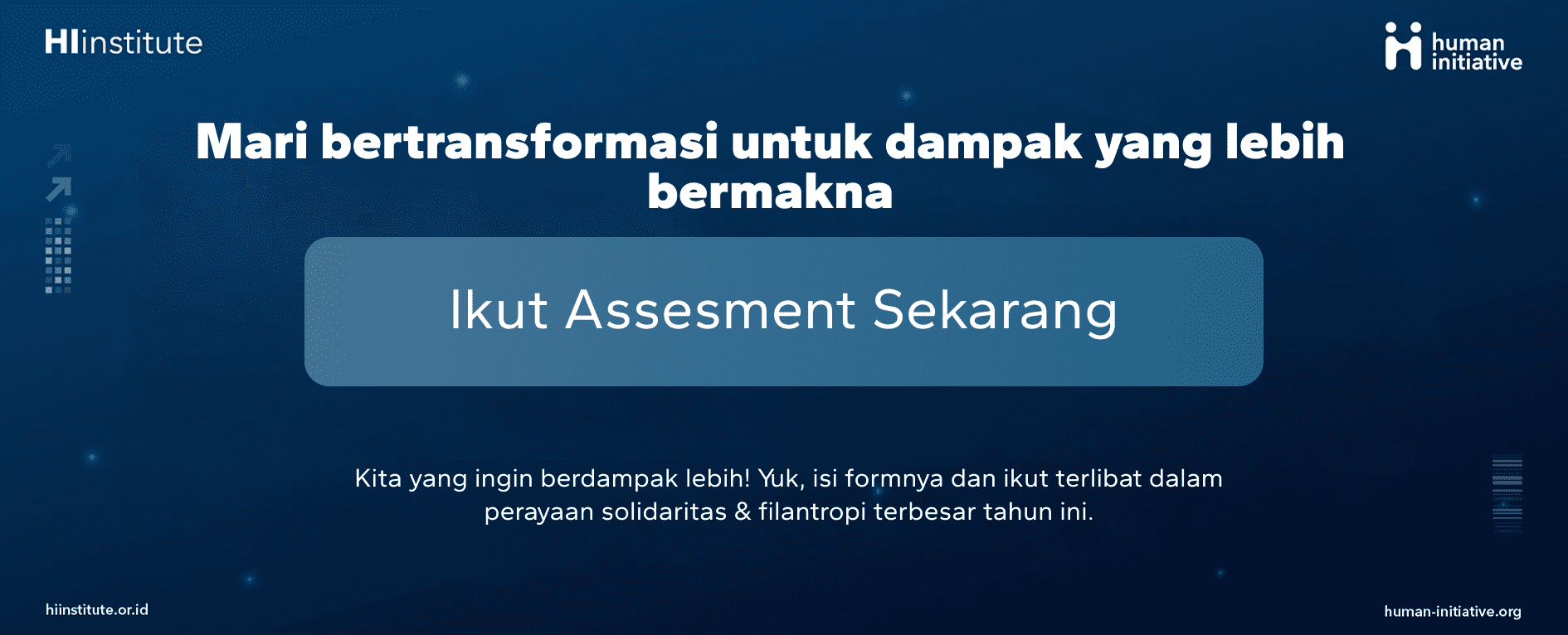 HIinstitute

human initiative

Mari bertransformasi untuk dampak yang lebih bermakna

Ikut Assesment Sekarang

Kita yang ingin berdampak lebih! Yuk, isi formnya dan ikut terlibat dalam perayaan solidaritas & filantropi terbesar tahun ini.

hiinstitute.or.id

human-initiative.org